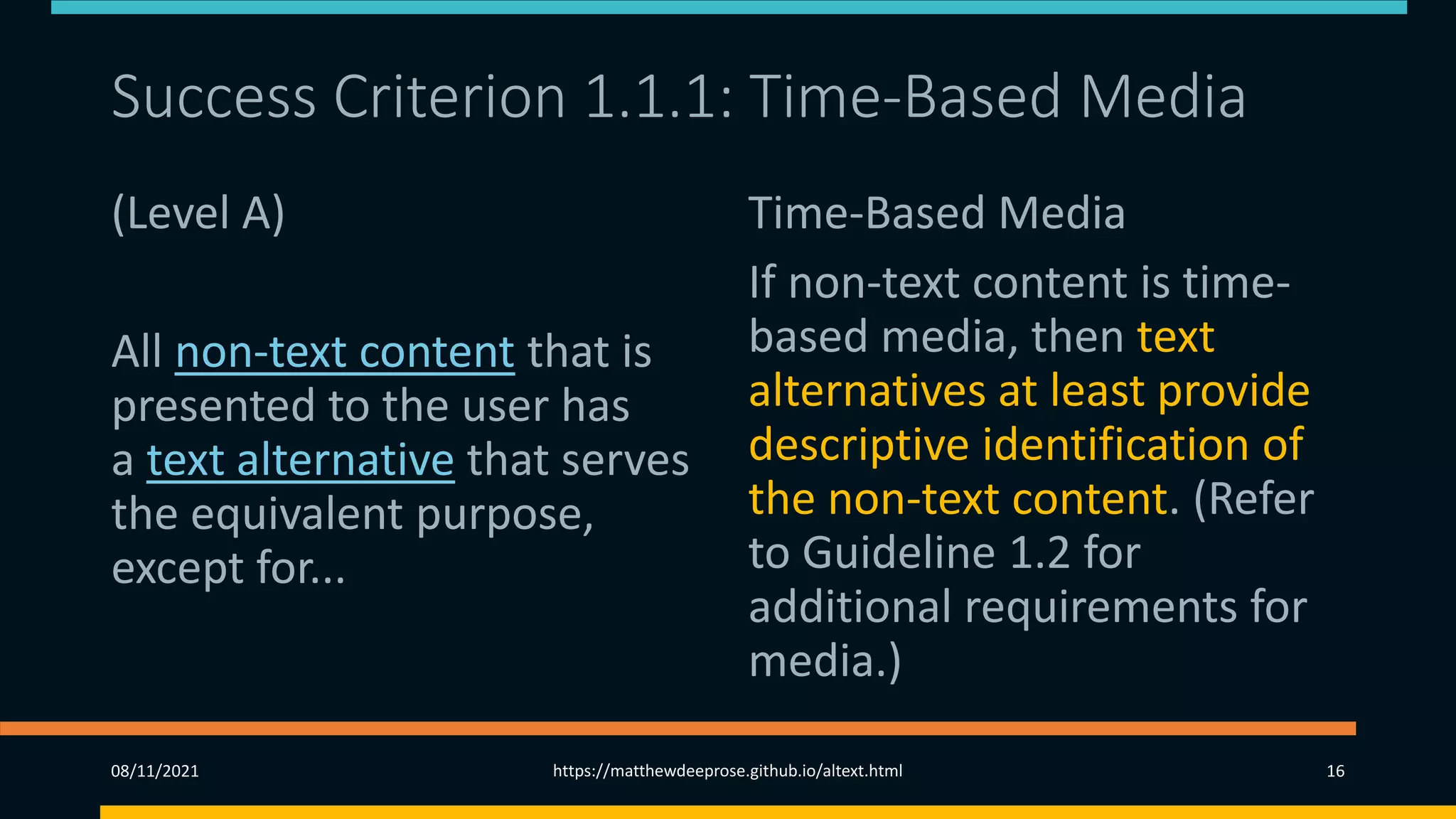 Success Criterion 1.1.1: Time-Based Media

(Level A)

All non-text content that is presented to the user has a text alternative that serves the equivalent purpose, except for...

Time-Based Media

If non-text content is time-based media, then text alternatives at least provide descriptive identification of the non-text content. (Refer to Guideline 1.2 for additional requirements for media.)

08/11/2021

https://matthewdeeprose.github.io/altext.html

16